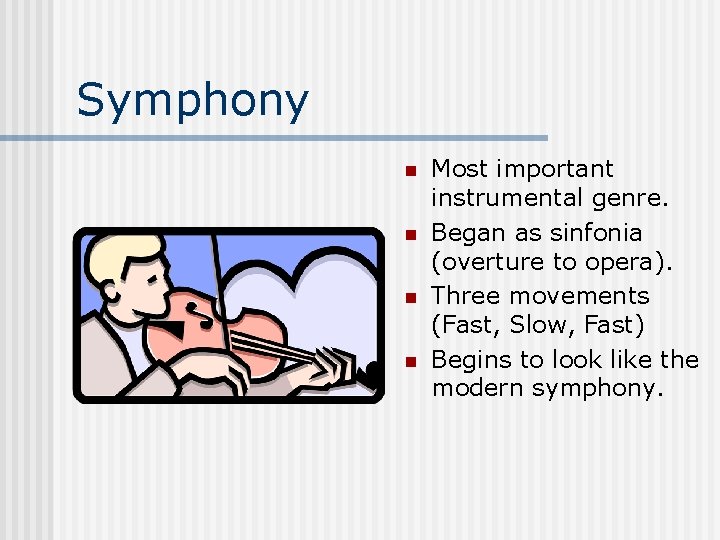 Symphony

- Most important instrumental genre.
- Began as sinfonia (overture to opera).
- Three movements (Fast, Slow, Fast)
- Begins to look like the modern symphony.